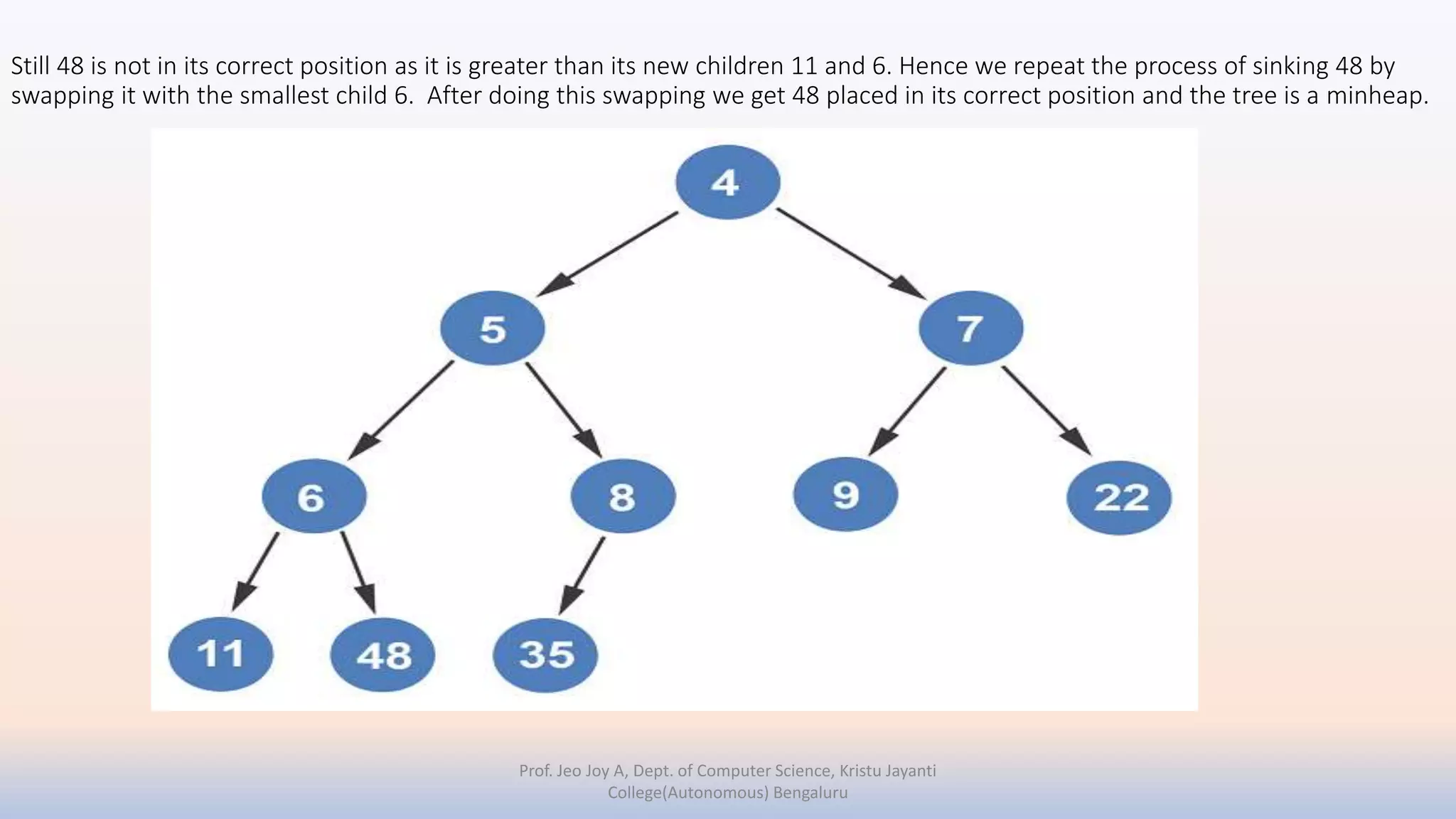 Still 48 is not in its correct position as it is greater than its new children 11 and 6. Hence we repeat the process of sinking 48 by swapping it with the smallest child 6. After doing this swapping we get 48 placed in its correct position and the tree is a minheap.

4
5
7
6
8
9
22
11
48
35

Prof. Jeo Joy A, Dept. of Computer Science, Kristu Jayanti College(Autonomous) Bengaluru